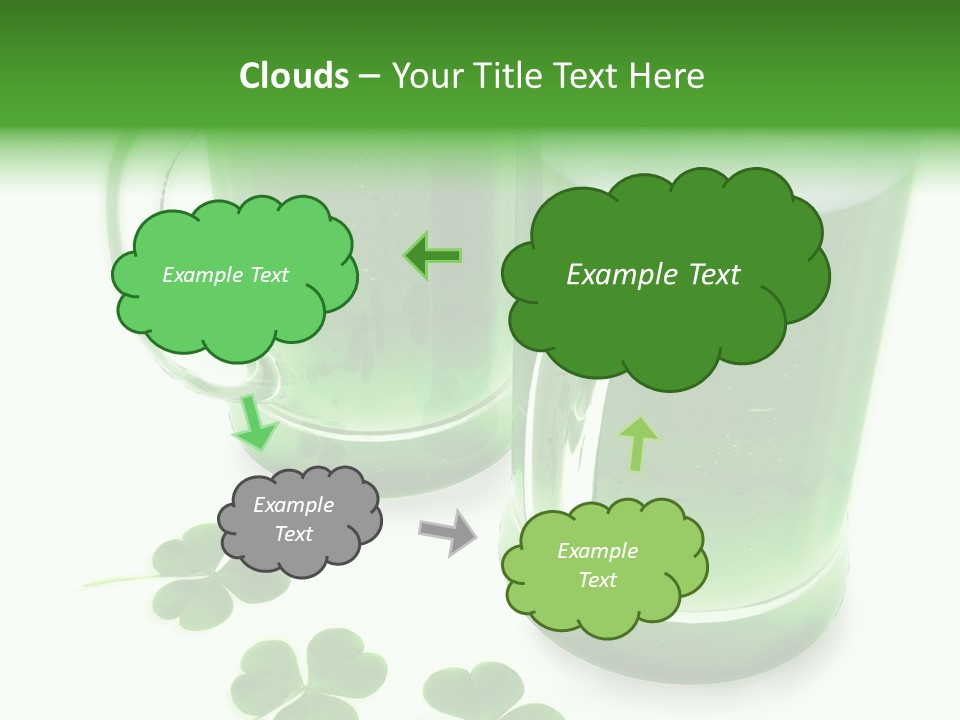 Clouds – Your Title Text Here

Example Text

Example Text

Example Text

Example Text